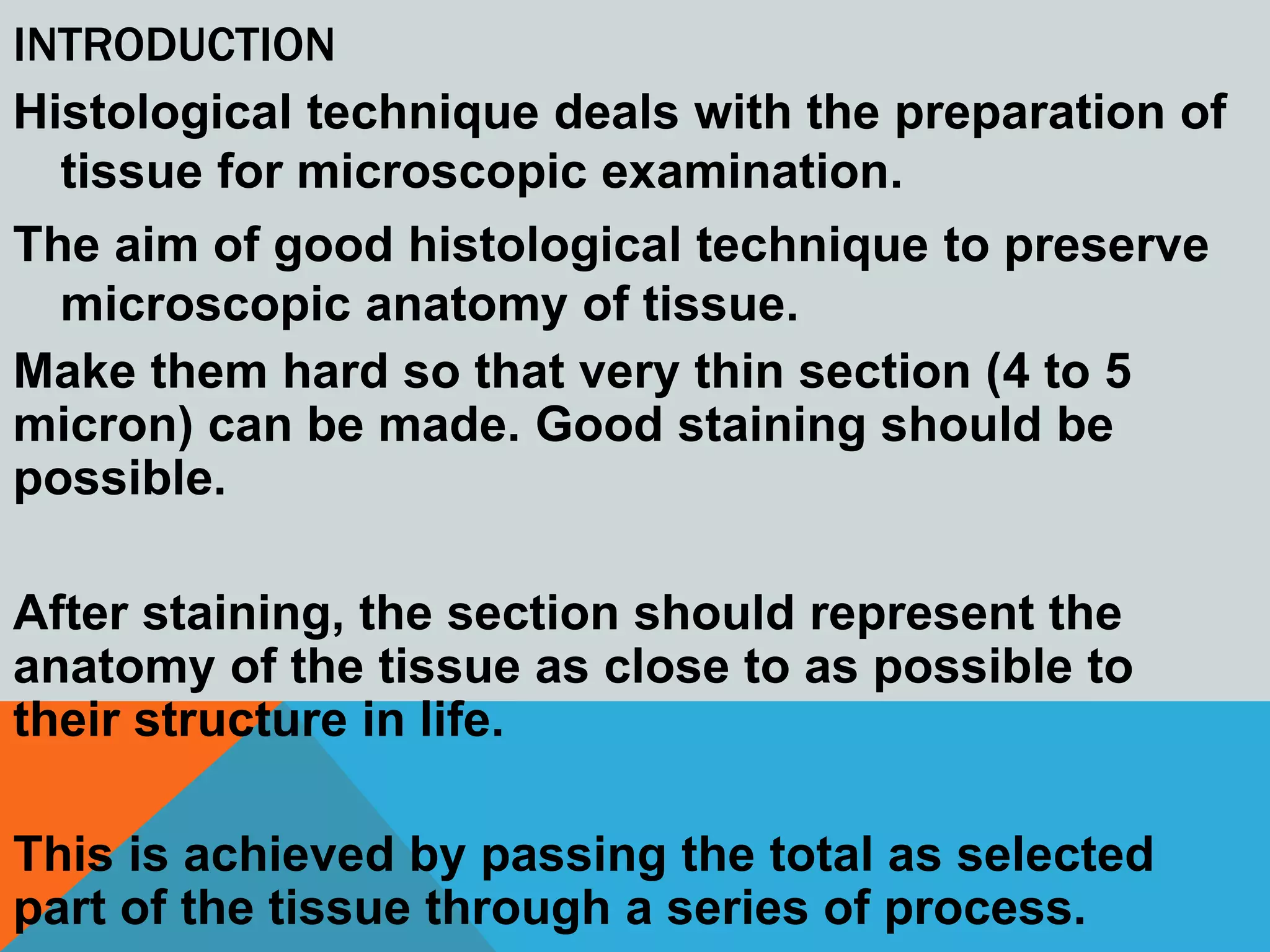 INTRODUCTION

Histological technique deals with the preparation of tissue for microscopic examination.

The aim of good histological technique to preserve microscopic anatomy of tissue.

Make them hard so that very thin section (4 to 5 micron) can be made. Good staining should be possible.

After staining, the section should represent the anatomy of the tissue as close to as possible to their structure in life.

This is achieved by passing the total as selected part of the tissue through a series of process.